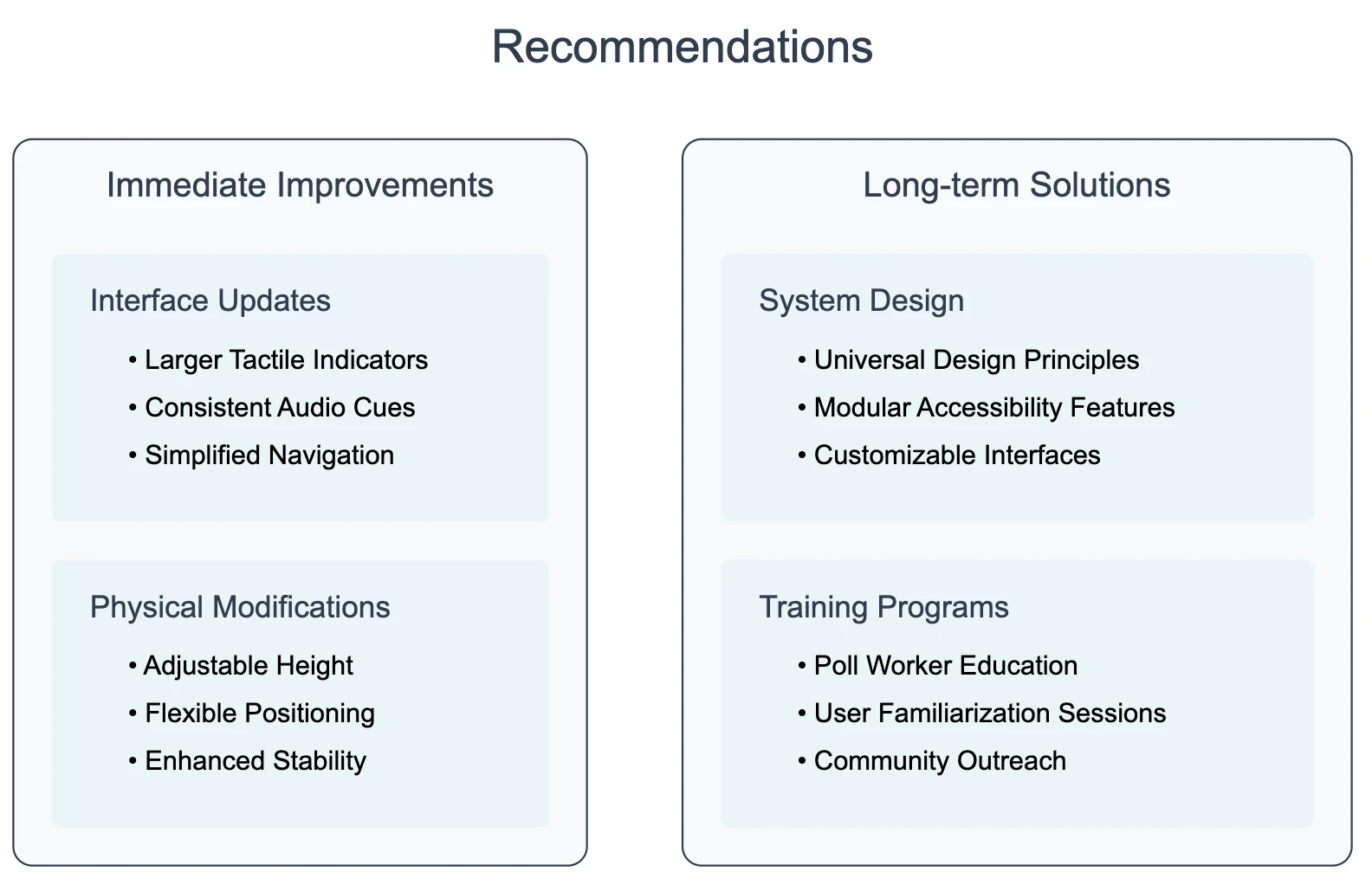 Recommendations

Immediate Improvements

Interface Updates

• Larger Tactile Indicators
• Consistent Audio Cues
• Simplified Navigation

Physical Modifications

• Adjustable Height
• Flexible Positioning
• Enhanced Stability

Long-term Solutions

System Design

• Universal Design Principles
• Modular Accessibility Features
• Customizable Interfaces

Training Programs

• Poll Worker Education
• User Familiarization Sessions
• Community Outreach